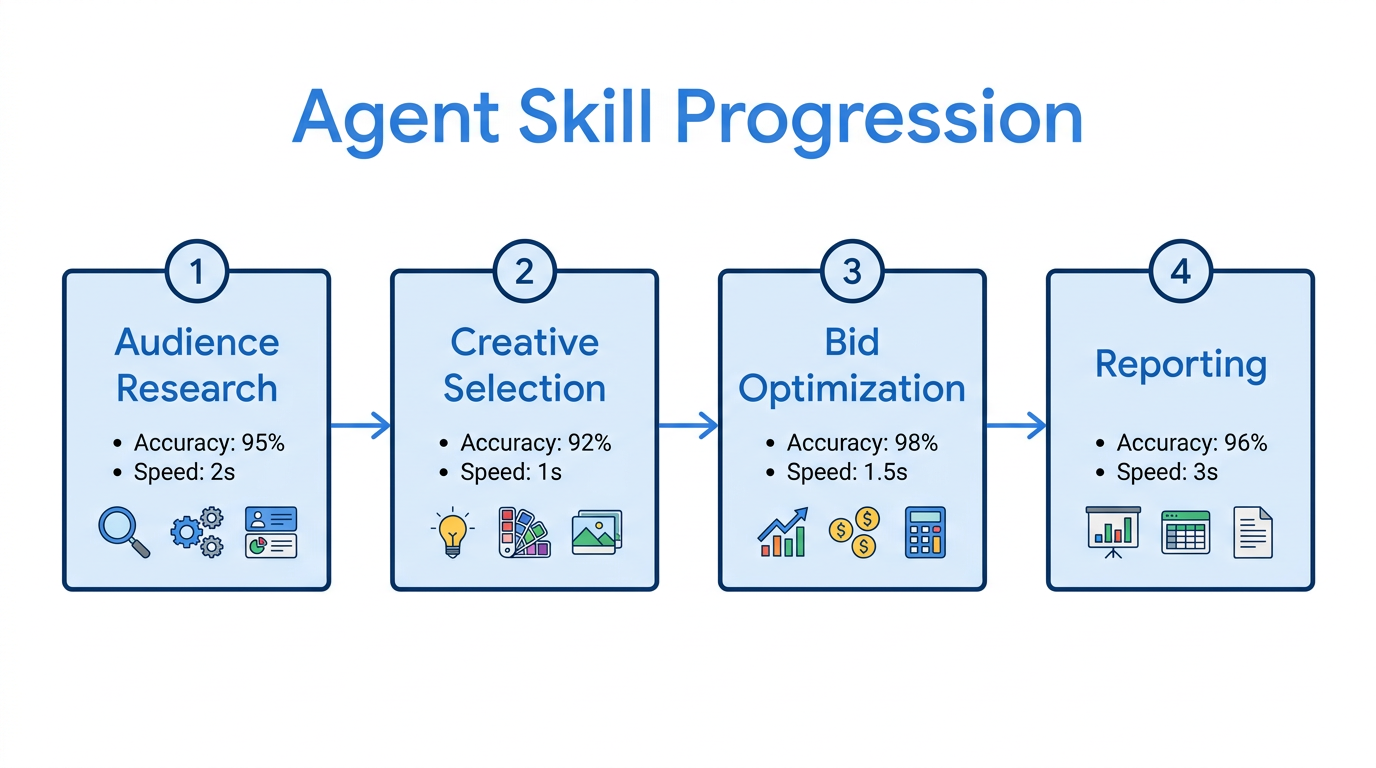 Agent Skill Progression

1
Audience Research
• Accuracy: 95%
• Speed: 2s

2
Creative Selection
• Accuracy: 92%
• Speed: 1s

3
Bid Optimization
• Accuracy: 98%
• Speed: 1.5s

4
Reporting
• Accuracy: 96%
• Speed: 3s